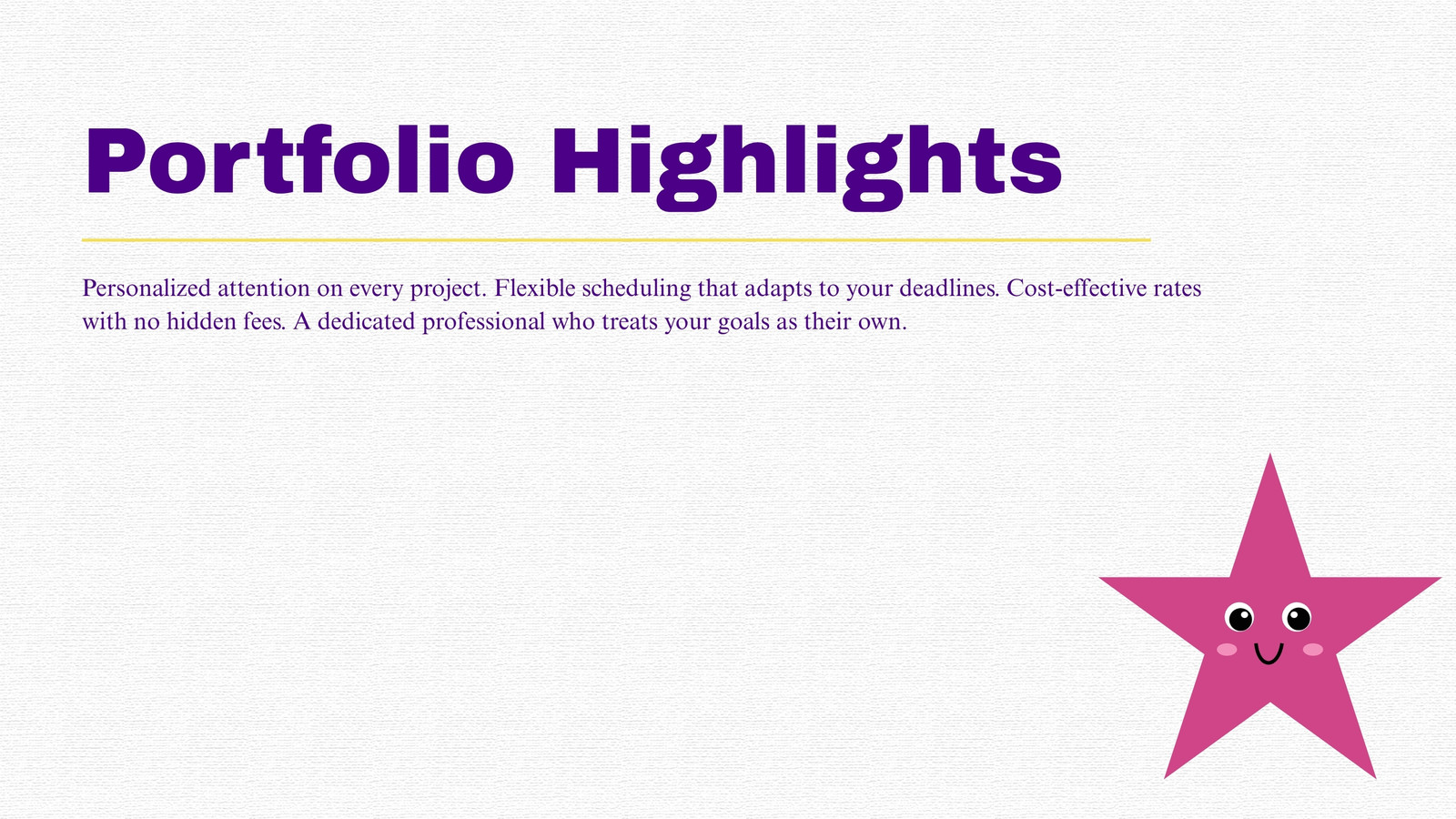 Portfolio Highlights

Personalized attention on every project. Flexible scheduling that adapts to your deadlines. Cost-effective rates with no hidden fees. A dedicated professional who treats your goals as their own.